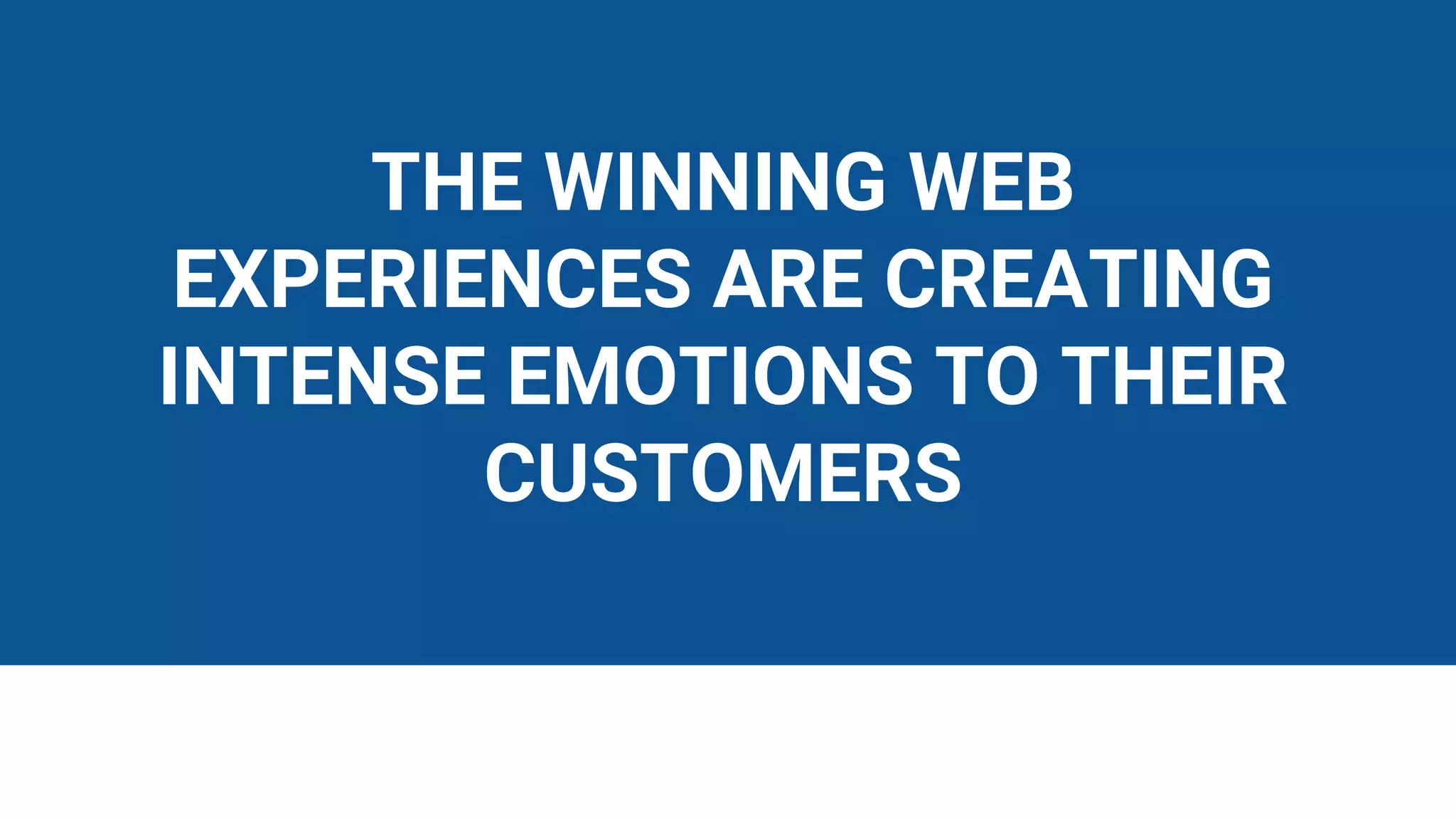 THE WINNING WEB EXPERIENCES ARE CREATING INTENSE EMOTIONS TO THEIR CUSTOMERS